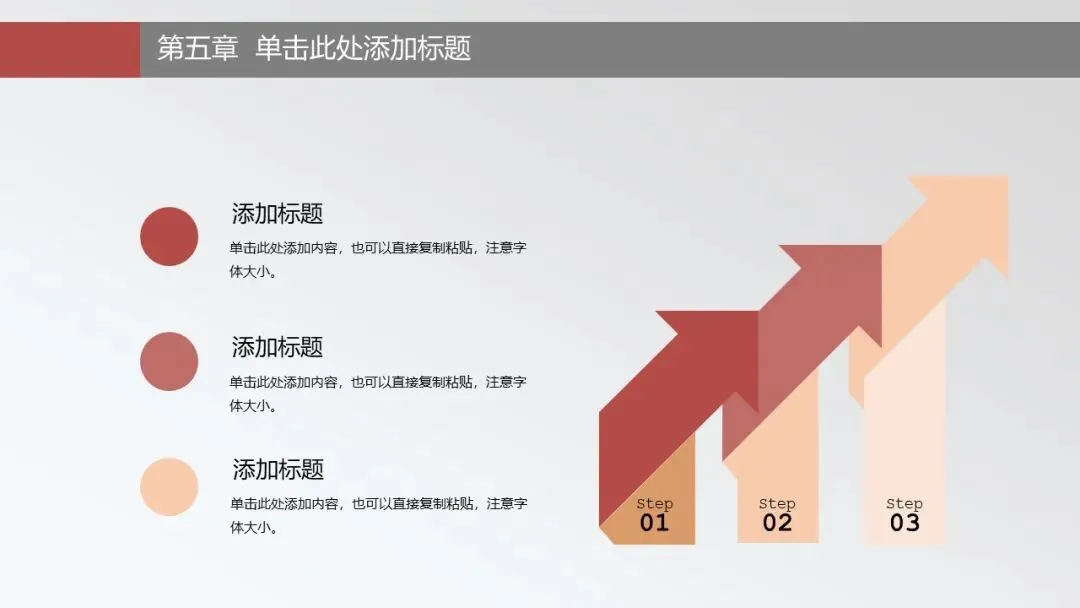 第五章 单击此处添加标题

添加标题

单击此处添加内容，也可以直接复制粘贴，注意字体大小。

添加标题

单击此处添加内容，也可以直接复制粘贴，注意字体大小。

添加标题

单击此处添加内容，也可以直接复制粘贴，注意字体大小。

Step 01

Step 02

Step 03